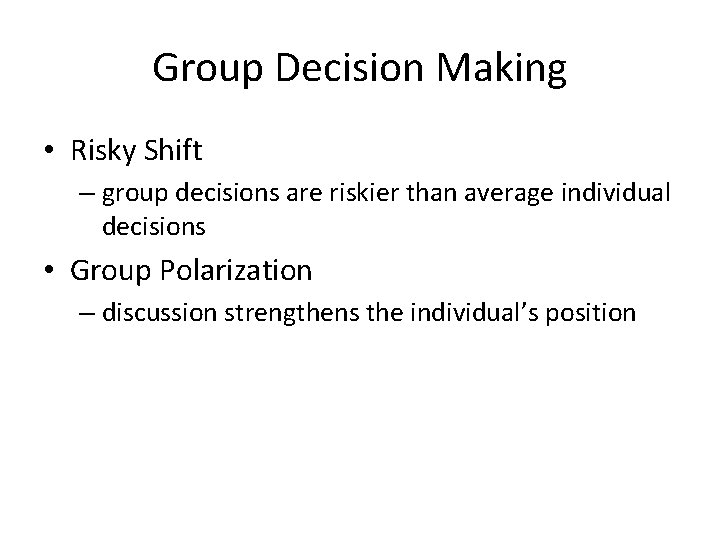 Group Decision Making

• Risky Shift
– group decisions are riskier than average individual decisions

• Group Polarization
– discussion strengthens the individual's position